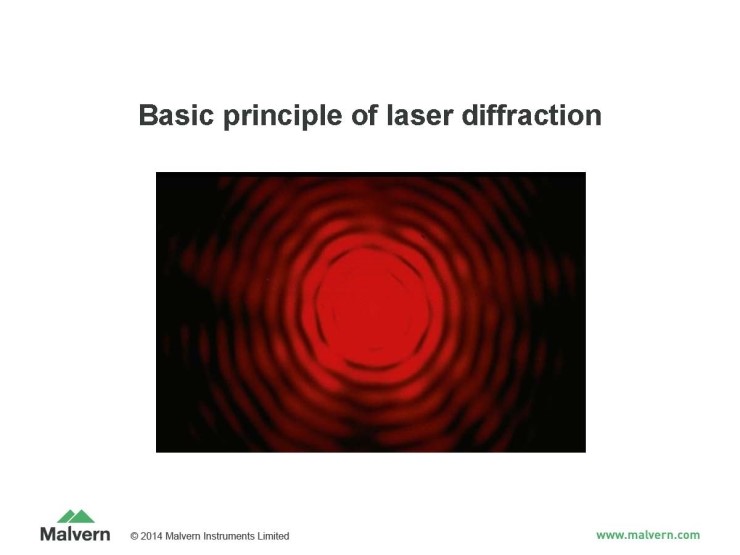 Basic principle of laser diffraction

Malvern © 2014 Malvern Instruments Limited

www.malvern.com